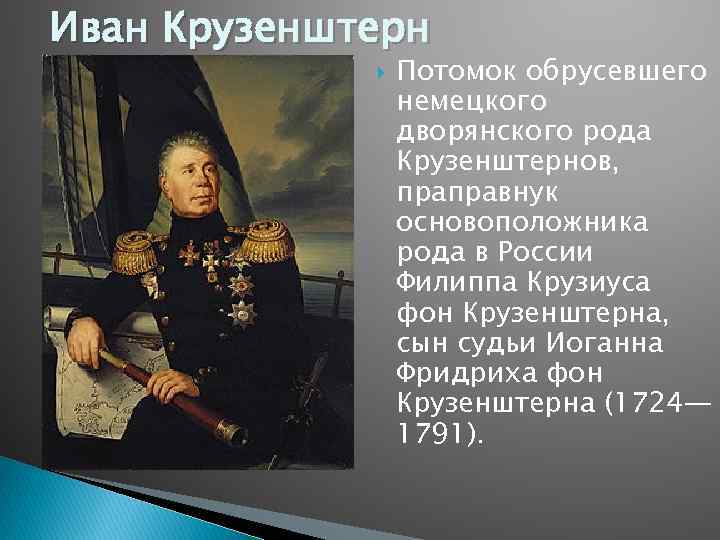 Иван Крузенштерн

Потомок обрусевшего немецкого дворянского рода Крузенштернов, праправнук основоположника рода в России Филиппа Крузиуса фон Крузенштерна, сын судьи Иоганна Фридриха фон Крузенштерна (1724—1791).